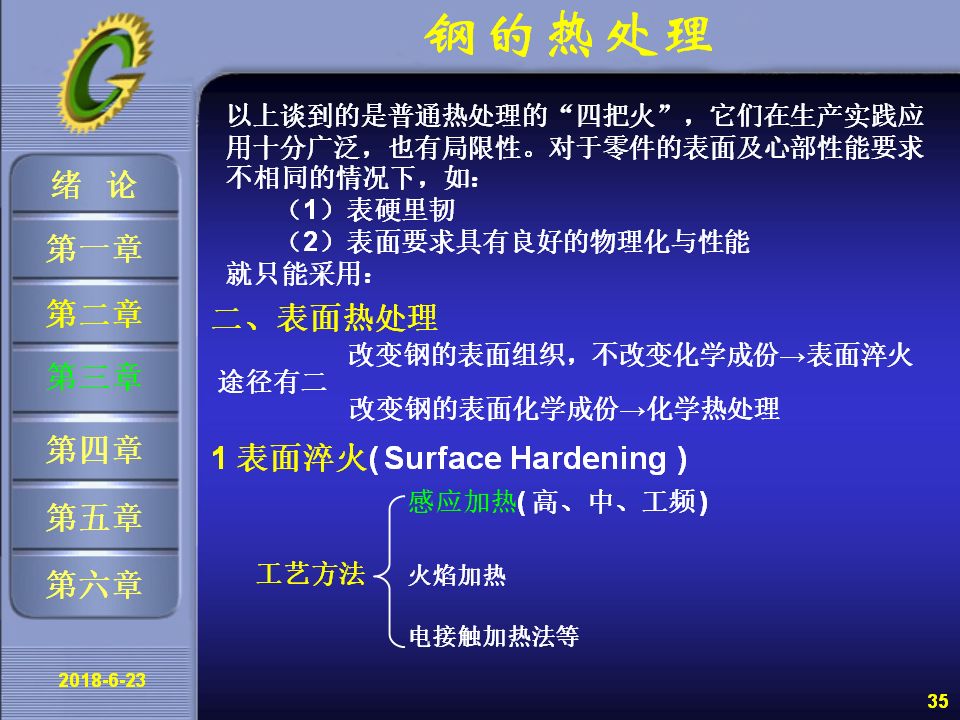 钢的热处理

绪 论

第一章

第二章

第三章

第四章

第五章

第六章

2018-6-23

以上谈到的是普通热处理的“四把火”，它们在生产实践应用十分广泛，也有局限性。对于零件的表面及心部性能要求不相同的情况下，如：

（1）表硬里韧

（2）表面要求具有良好的物理化与性能

就只能采用：

二、表面热处理

途径有二

改变钢的表面组织，不改变化学成份→表面淬火

改变钢的表面化学成份→化学热处理

1 表面淬火( Surface Hardening )

工艺方法

感应加热( 高、中、工频)

火焰加热

电接触加热法等

35